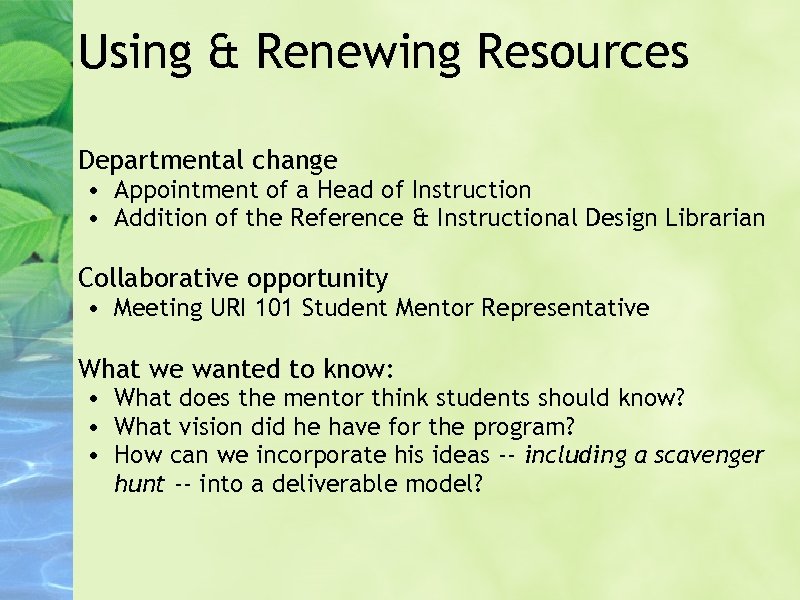 Using & Renewing Resources

Departmental change
• Appointment of a Head of Instruction
• Addition of the Reference & Instructional Design Librarian

Collaborative opportunity
• Meeting URI 101 Student Mentor Representative

What we wanted to know:
• What does the mentor think students should know?
• What vision did he have for the program?
• How can we incorporate his ideas -- including a scavenger hunt -- into a deliverable model?